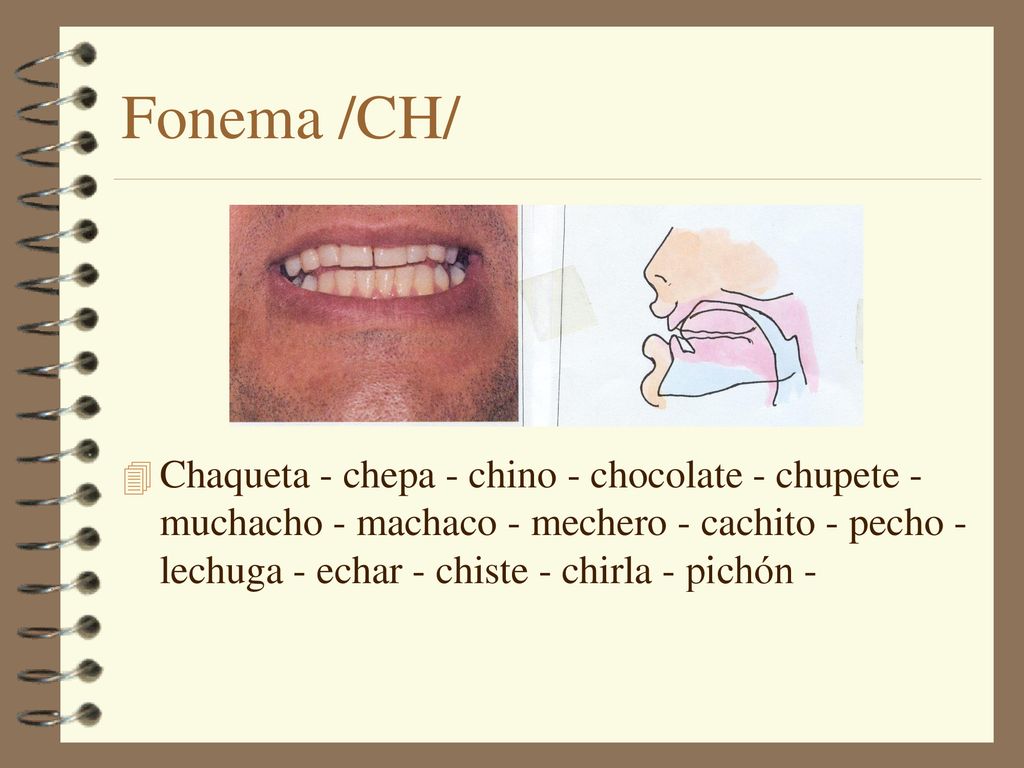 Fonema /CH/

Chaqueta - chepa - chino - chocolate - chupete - muchacho - machaco - mechero - cachito - pecho - lechuga - echar - chiste - chirla - pichón -